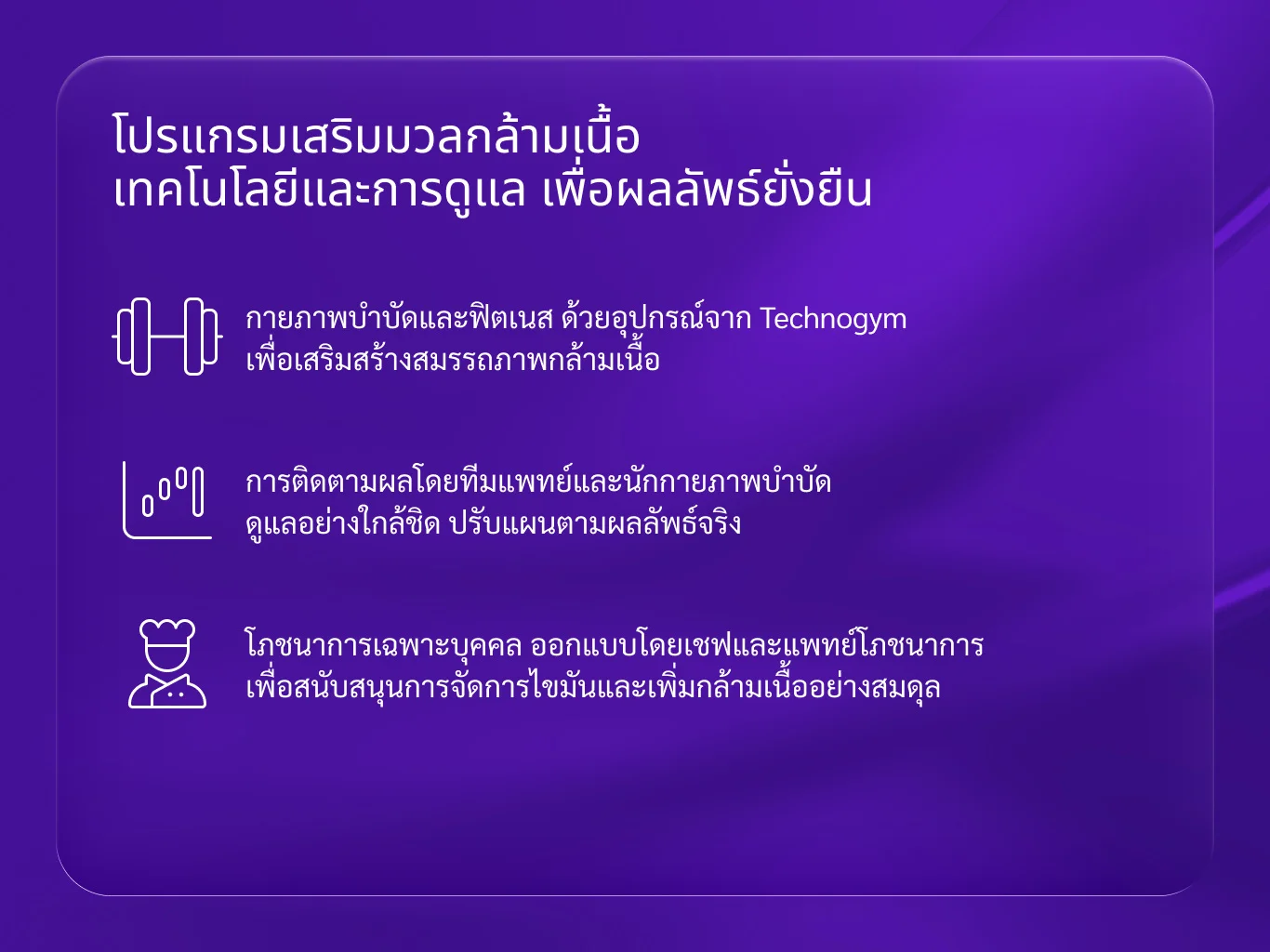 โปรแกรมเสริมมวลกล้ามเนื้อ
เทคโนโลยีและการดูแล เพื่อผลลัพธ์ยั่งยืน

กายภาพบำบัดและฟิตเนส ด้วยอุปกรณ์จาก Technogym
เพื่อเสริมสร้างสมรรถภาพกล้ามเนื้อ

การติดตามผลโดยทีมแพทย์และนักกายภาพบำบัด
ดูแลอย่างใกล้ชิด ปรับแผนตามผลลัพธ์จริง

โภชนาการเฉพาะบุคคล ออกแบบโดยเชฟและแพทย์โภชนาการ
เพื่อสนับสนุนการจัดการไขมันและเพิ่มกล้ามเนื้ออย่างสมดุล